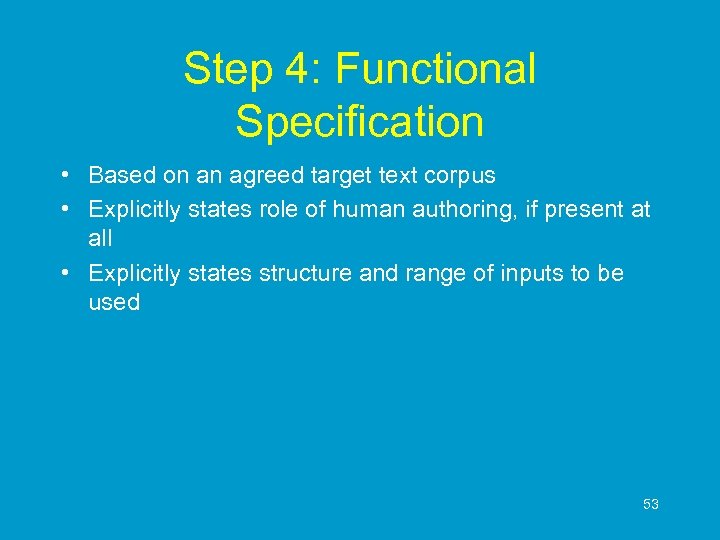 Step 4: Functional Specification

• Based on an agreed target text corpus
• Explicitly states role of human authoring, if present at all
• Explicitly states structure and range of inputs to be used

53